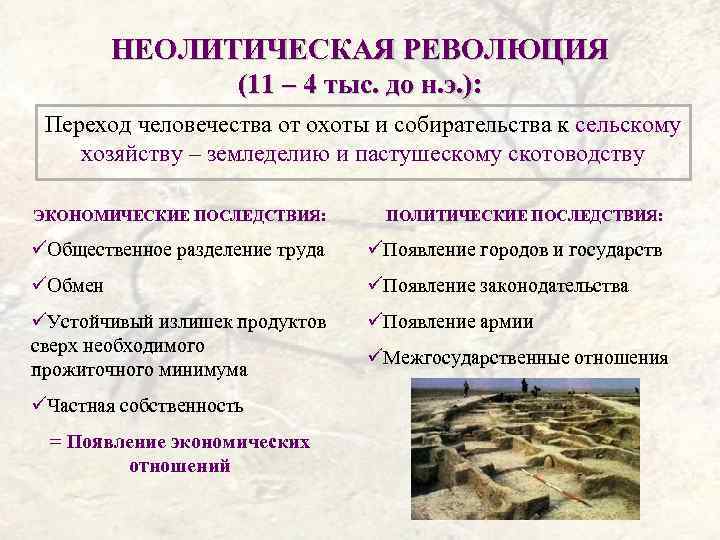 НЕОЛИТИЧЕСКАЯ РЕВОЛЮЦИЯ
(11 – 4 тыс. до н.э.):

Переход человечества от охоты и собирательства к сельскому хозяйству – земледелию и пастушескому скотоводству

ЭКОНОМИЧЕСКИЕ ПОСЛЕДСТВИЯ:

✓Общественное разделение труда

✓Обмен

✓Устойчивый излишек продуктов сверх необходимого прожиточного минимума

✓Частная собственность

= Появление экономических отношений

ПОЛИТИЧЕСКИЕ ПОСЛЕДСТВИЯ:

✓Появление городов и государств

✓Появление законодательства

✓Появление армии

✓Межгосударственные отношения